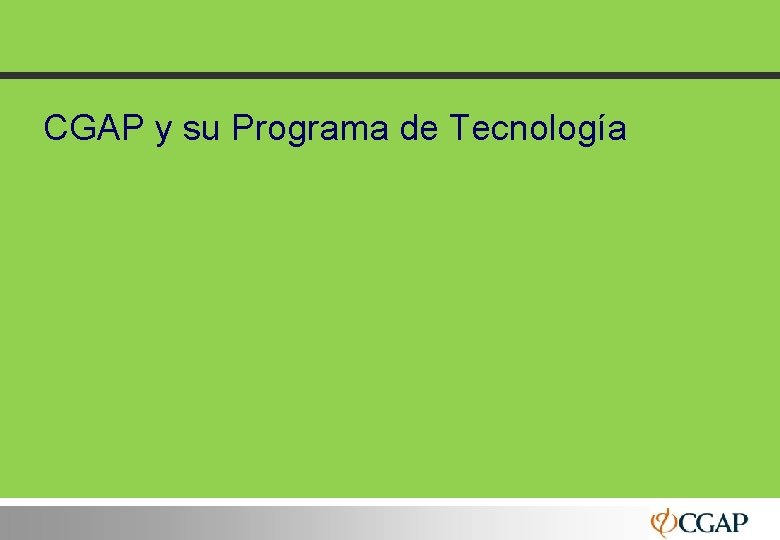 CGAP y su Programa de Tecnología

CGAP